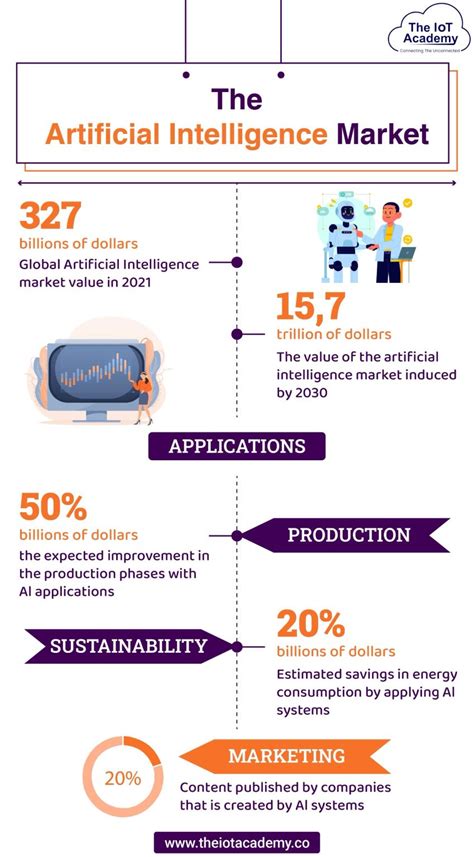 The IoT Academy
Connecting The Unconnected

The Artificial Intelligence Market

327
billions of dollars
Global Artificial Intelligence market value in 2021

15,7
trillion of dollars
The value of the artificial intelligence market induced by 2030

APPLICATIONS

50%
billions of dollars
the expected improvement in the production phases with AI applications

PRODUCTION

SUSTAINABILITY

20%
billions of dollars
Estimated savings in energy consumption by applying AI systems

20%

MARKETING
Content published by companies that is created by AI systems

www.theiotacademy.co